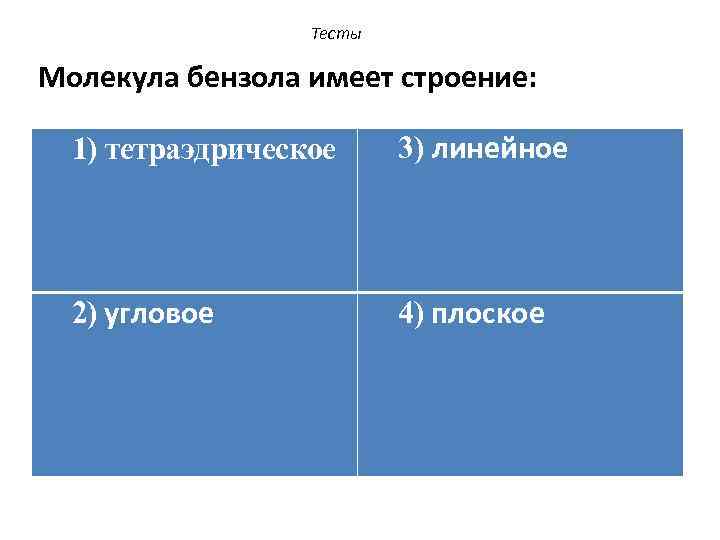 Тесты

Молекула бензола имеет строение:

| 1) тетраэдрическое | 3) линейное |
|---|---|
| 2) угловое | 4) плоское |